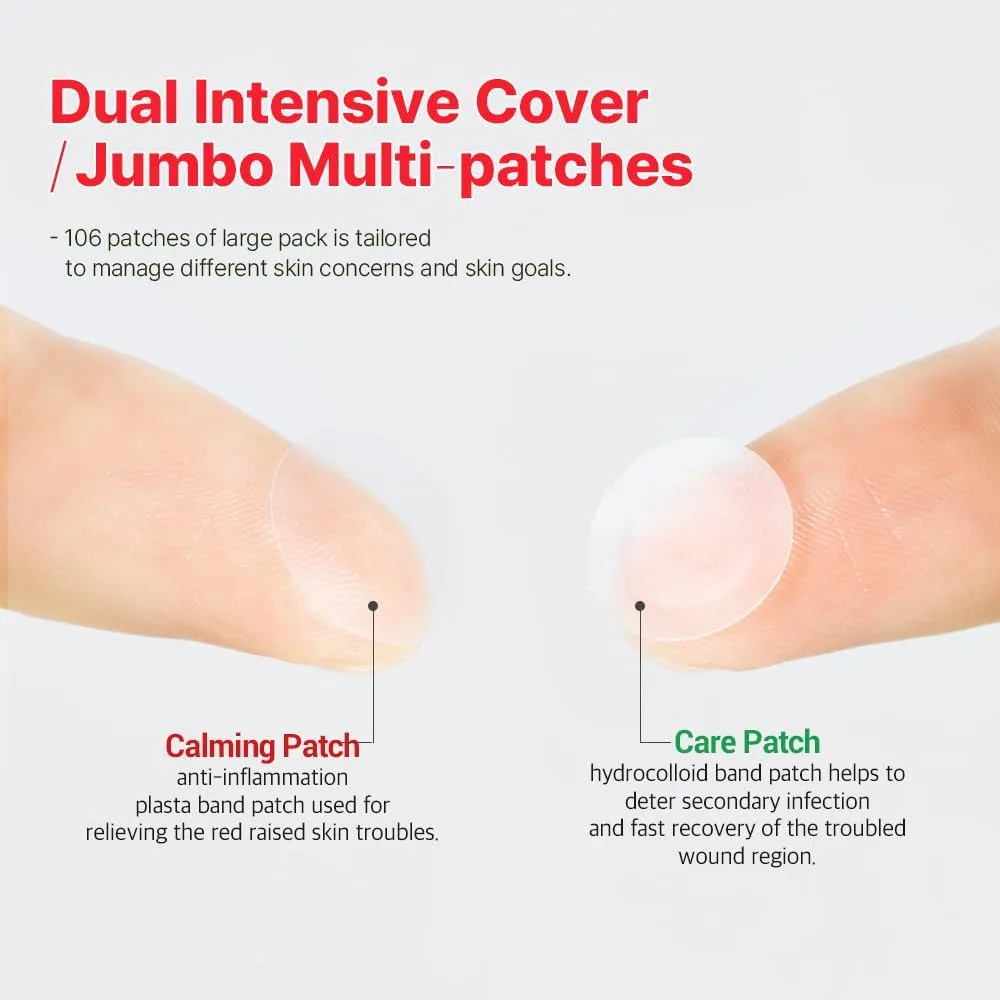 Dual Intensive Cover
/ Jumbo Multi-patches

- 106 patches of large pack is tailored to manage different skin concerns and skin goals.

Calming Patch
anti-inflammation plasta band patch used for relieving the red raised skin troubles.

Care Patch
hydrocolloid band patch helps to deter secondary infection and fast recovery of the troubled wound region.